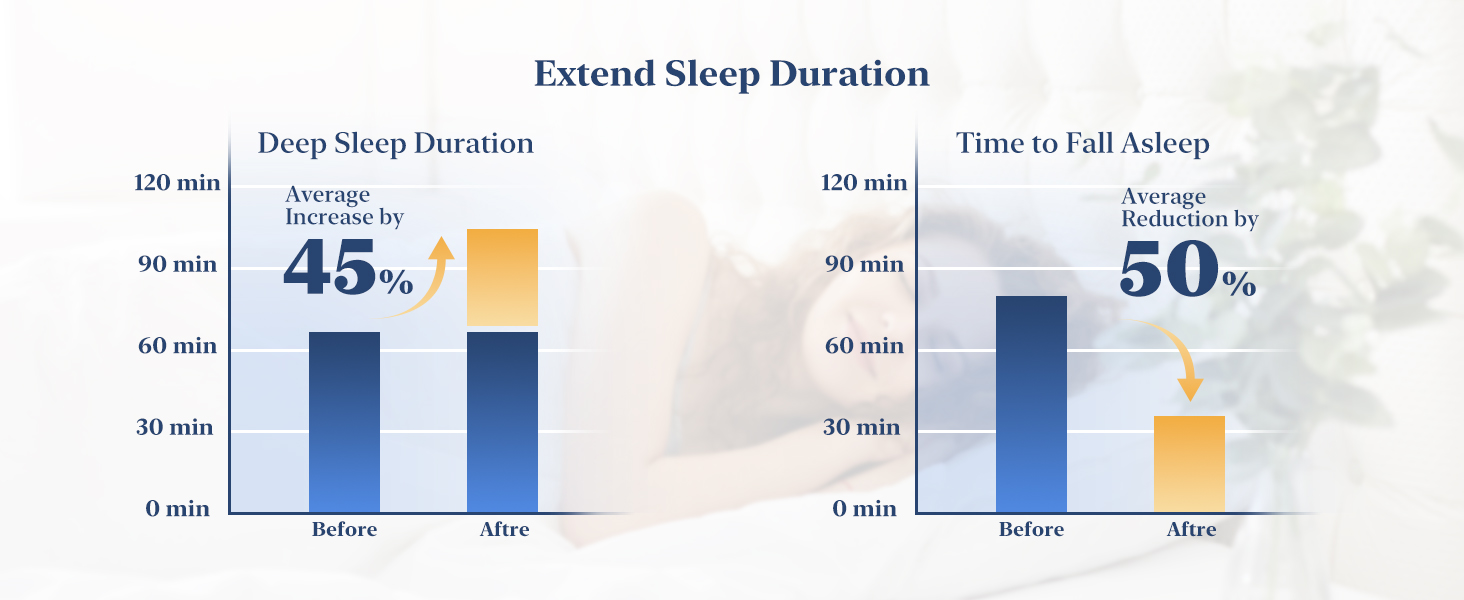 Extend Sleep Duration

Deep Sleep Duration

120 min
90 min
60 min
30 min
0 min

Average Increase by
45%

Before
Aftre

Time to Fall Asleep

120 min
90 min
60 min
30 min
0 min

Average Reduction by
50%

Before
Aftre